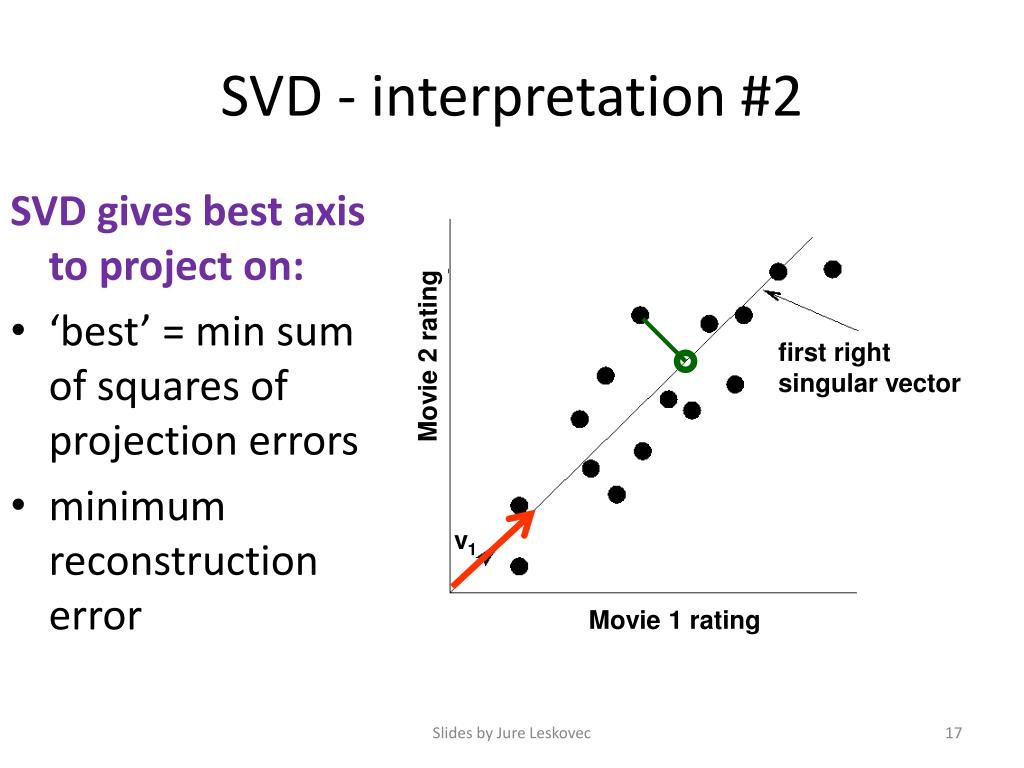 SVD - interpretation #2

SVD gives best axis to project on:

• ‘best’ = min sum of squares of projection errors

• minimum reconstruction error

Movie 2 rating

first right singular vector

$v_1$

Movie 1 rating

Slides by Jure Leskovec

17